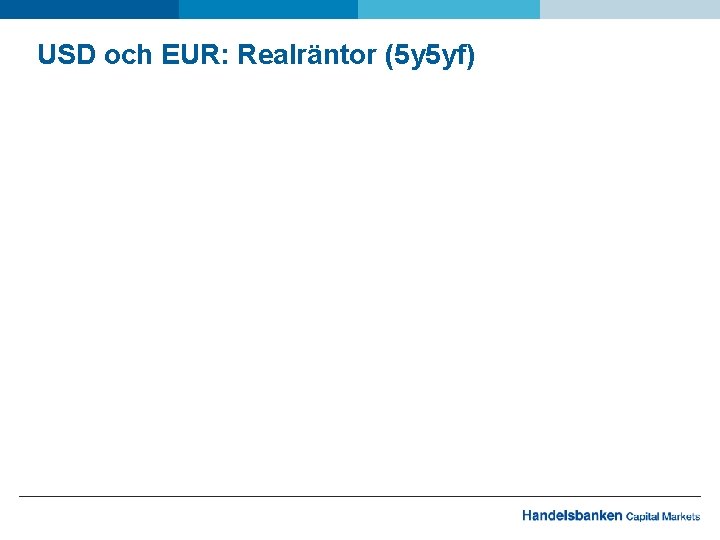 USD och EUR: Realräntor (5y5yf)

Handelsbanken Capital Markets